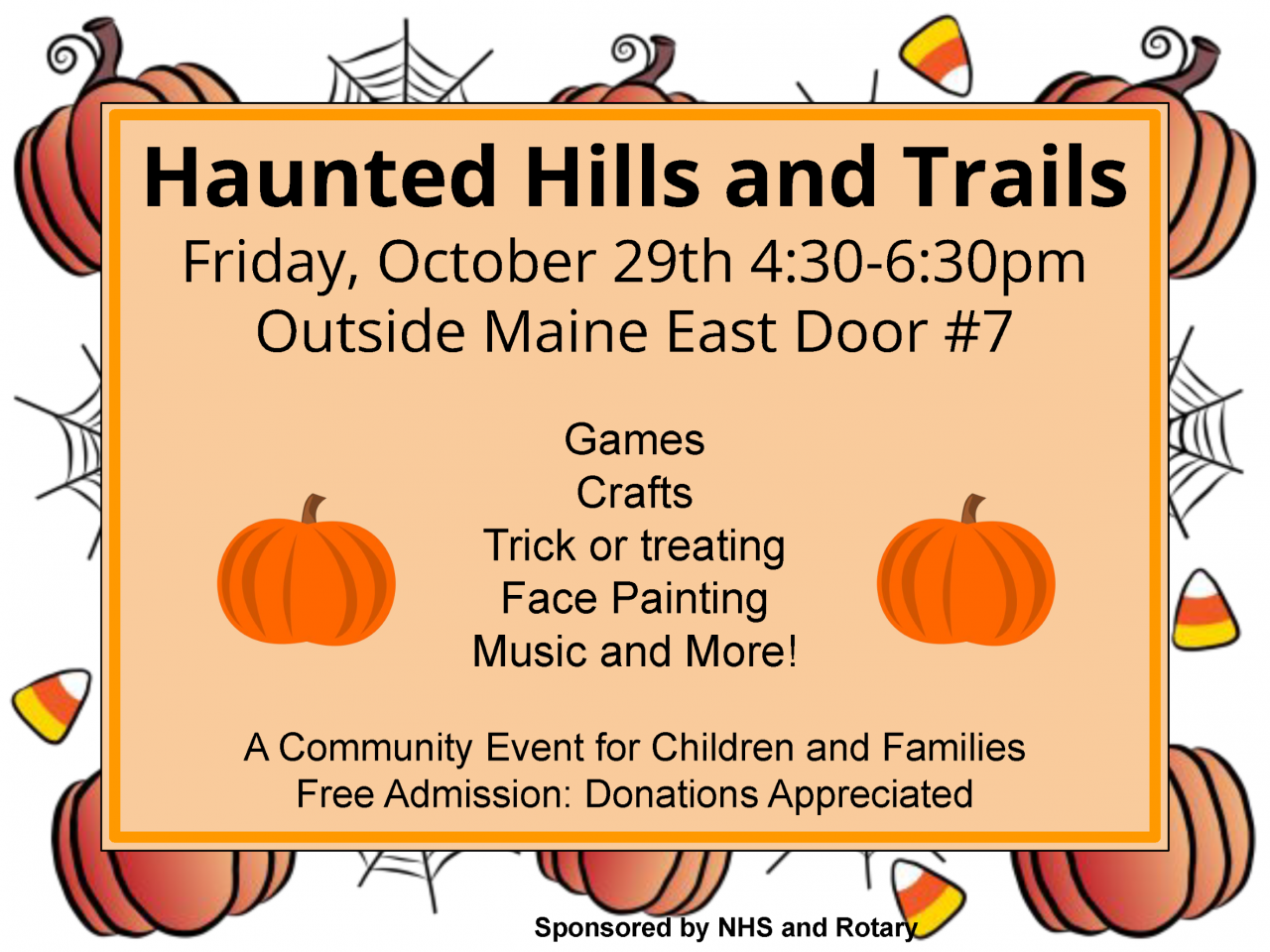 Haunted Hills and Trails
Friday, October 29th 4:30-6:30pm
Outside Maine East Door #7

Games
Crafts
Trick or treating
Face Painting
Music and More!

A Community Event for Children and Families
Free Admission: Donations Appreciated

Sponsored by NHS and Rotary